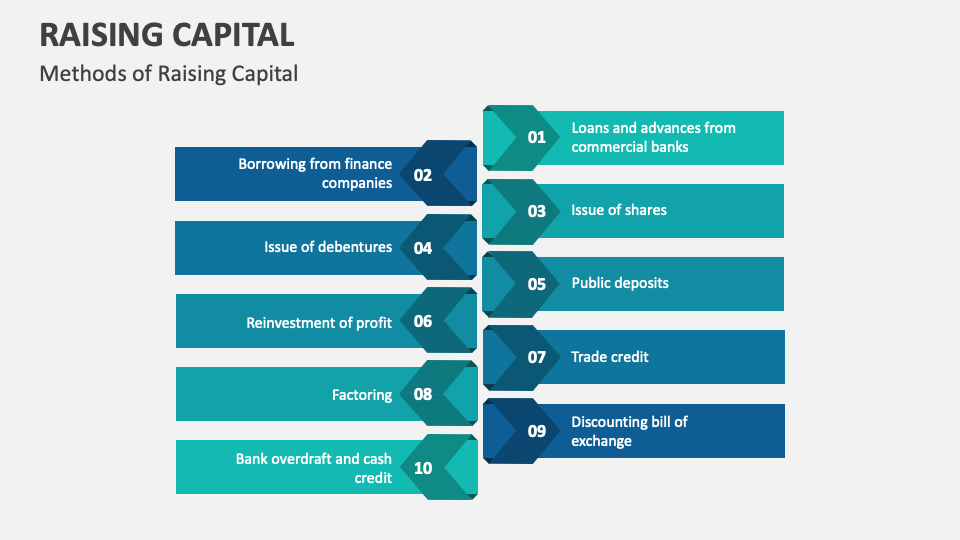 RAISING CAPITAL

Methods of Raising Capital

01 Loans and advances from commercial banks

Borrowing from finance companies 02

03 Issue of shares

Issue of debentures 04

05 Public deposits

Reinvestment of profit 06

07 Trade credit

Factoring 08

09 Discounting bill of exchange

Bank overdraft and cash credit 10